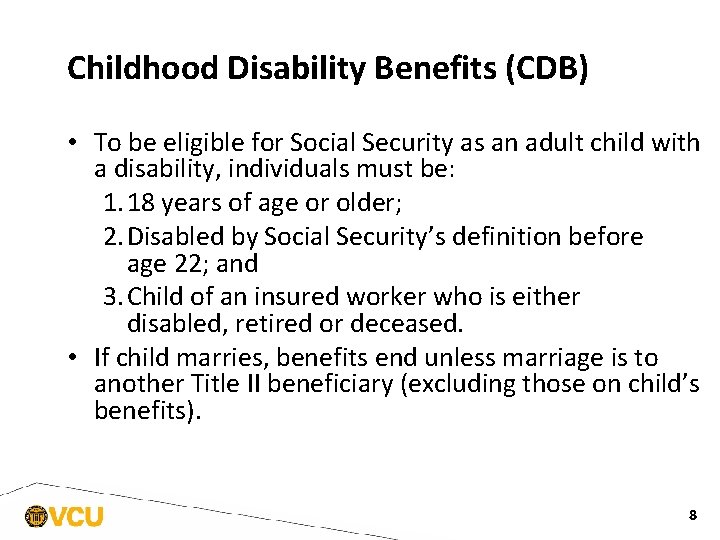 Childhood Disability Benefits (CDB)

• To be eligible for Social Security as an adult child with a disability, individuals must be:

1. 18 years of age or older;
2. Disabled by Social Security's definition before age 22; and
3. Child of an insured worker who is either disabled, retired or deceased.

• If child marries, benefits end unless marriage is to another Title II beneficiary (excluding those on child's benefits).

VCU

8